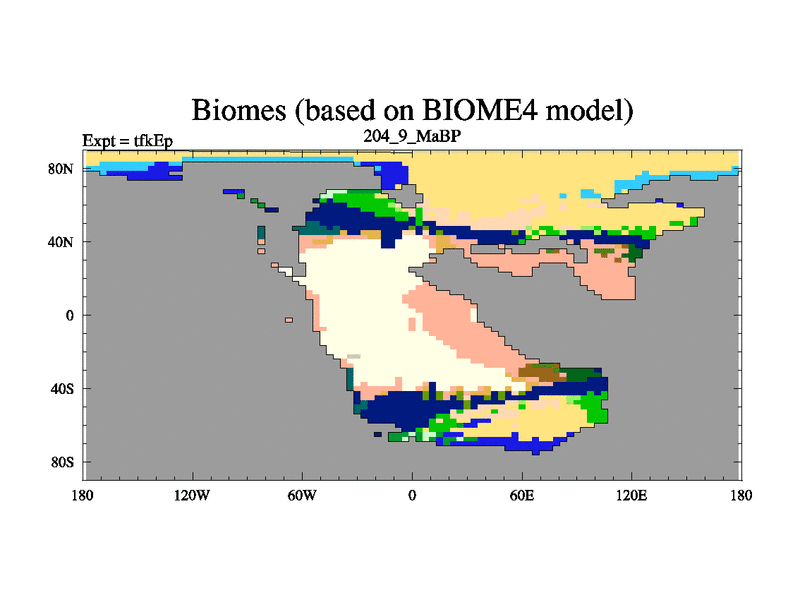 Biomes (based on BIOME4 model)
Expt = tfkEp
204_9_MaBP

80N
40N
0
40S
80S

180
120W
60W
0
60E
120E
180